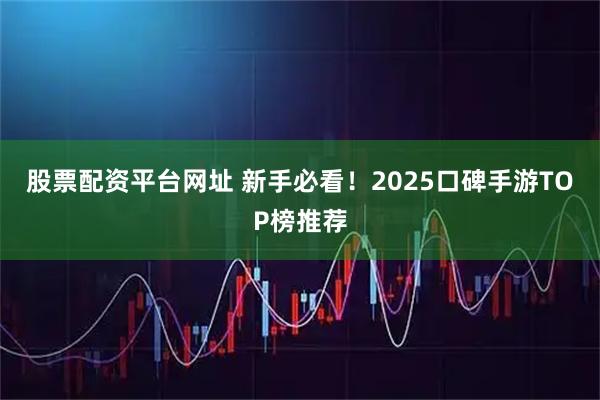 股票配资平台网址 新手必看！2025口碑手游TOP榜推荐